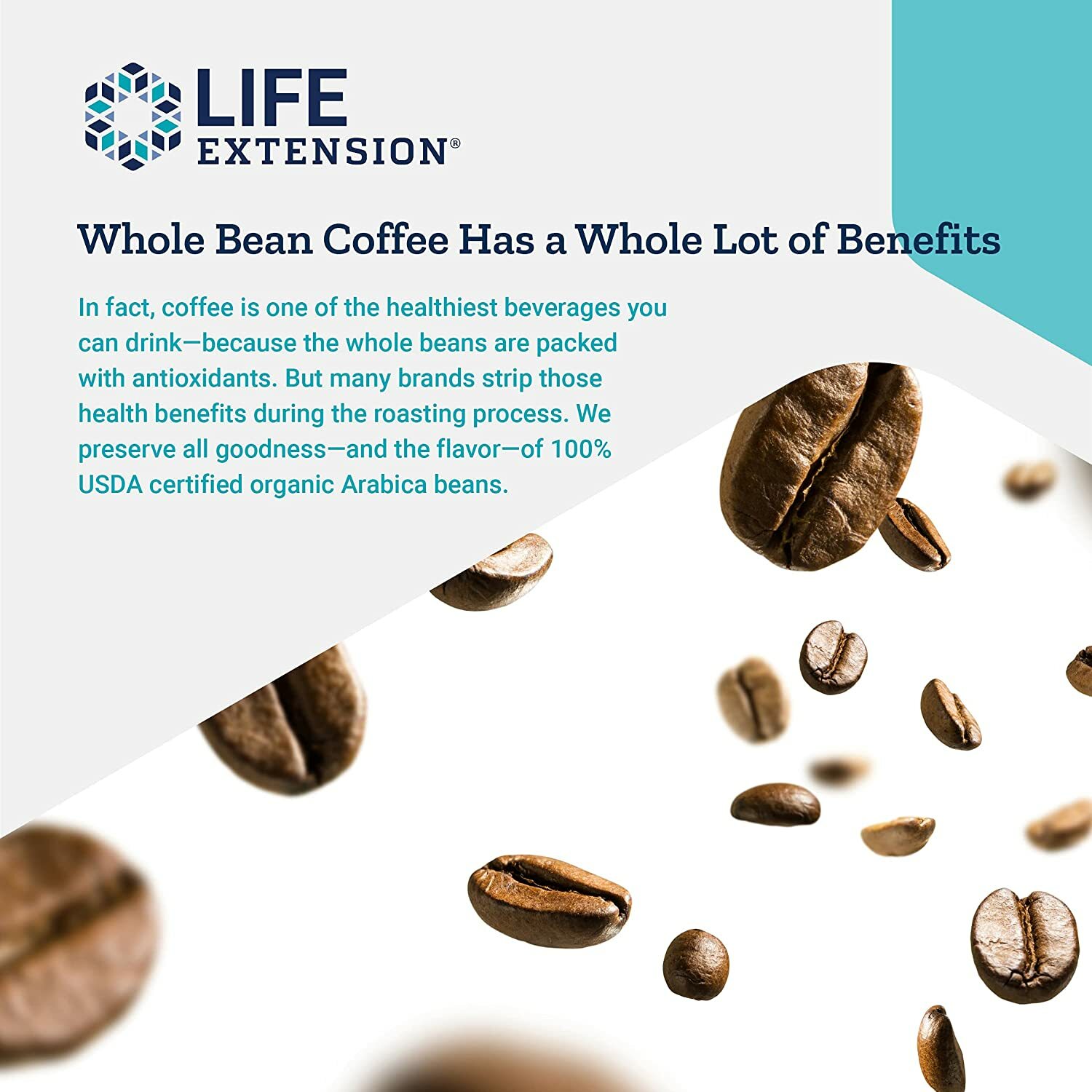 LIFE EXTENSION®

Whole Bean Coffee Has a Whole Lot of Benefits

In fact, coffee is one of the healthiest beverages you can drink—because the whole beans are packed with antioxidants. But many brands strip those health benefits during the roasting process. We preserve all goodness—and the flavor—of 100% USDA certified organic Arabica beans.